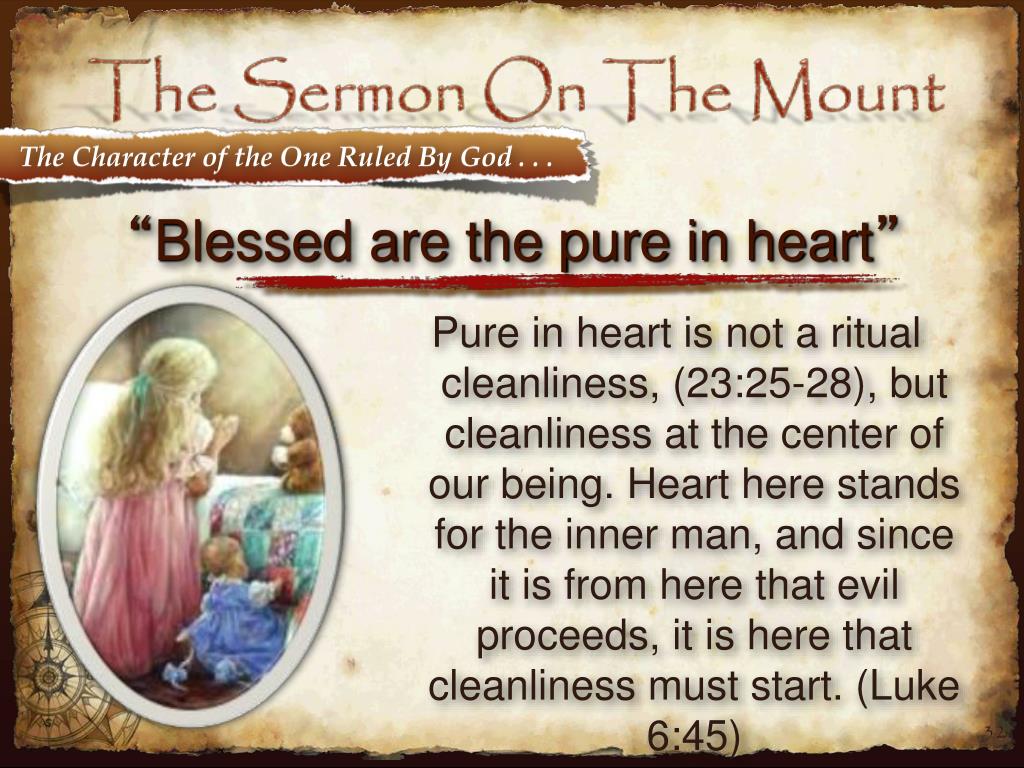 The Sermon On The Mount

The Character of the One Ruled By God . . .

“Blessed are the pure in heart”

Pure in heart is not a ritual cleanliness, (23:25-28), but cleanliness at the center of our being. Heart here stands for the inner man, and since it is from here that evil proceeds, it is here that cleanliness must start. (Luke 6:45)

32